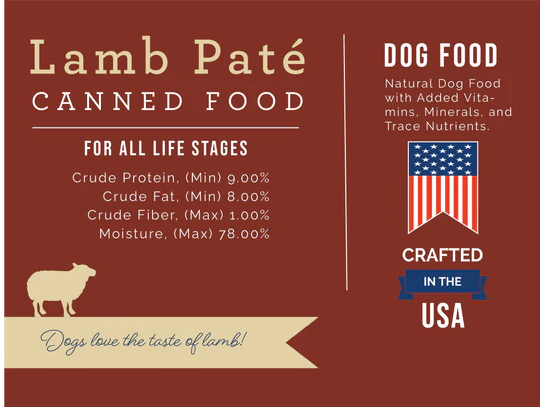 Lamb Paté
CANNED FOOD

FOR ALL LIFE STAGES

Crude Protein, (Min) 9.00%
Crude Fat, (Min) 8.00%
Crude Fiber, (Max) 1.00%
Moisture, (Max) 78.00%

Dogs love the taste of lamb!

DOG FOOD

Natural Dog Food with Added Vitamins, Minerals, and Trace Nutrients.

CRAFTED
IN THE
USA